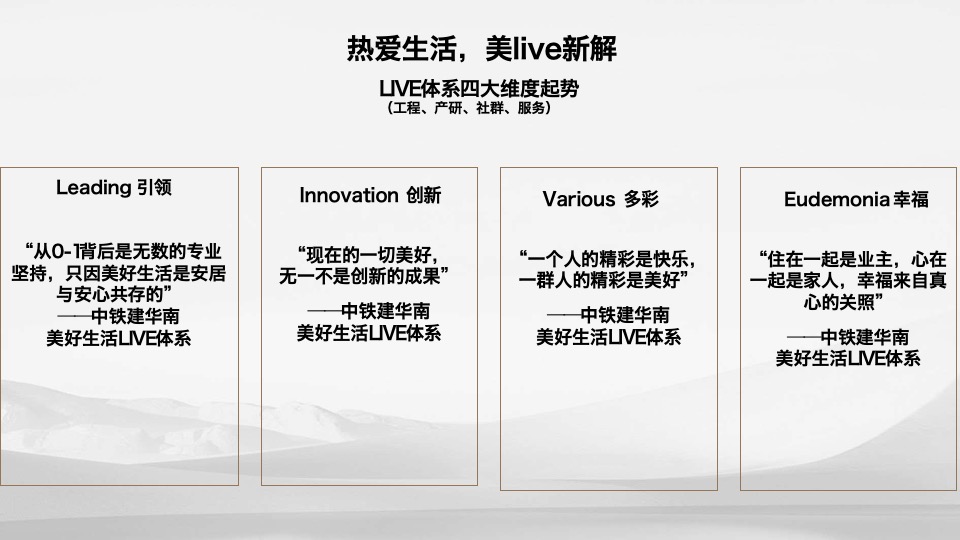 热爱生活，美live新解

LIVE体系四大维度起势
（工程、产研、社群、服务）

Leading 引领

“从0-1背后是无数的专业坚持，只因美好生活是安居与安心共存的”
——中铁建华南
美好生活LIVE体系

Innovation 创新

“现在的一切美好，无一不是创新的成果”
——中铁建华南
美好生活LIVE体系

Various 多彩

“一个人的精彩是快乐，一群人的精彩是美好”
——中铁建华南
美好生活LIVE体系

Eudemonia 幸福

“住在一起是业主，心在一起是家人，幸福来自真心的关照”
——中铁建华南
美好生活LIVE体系